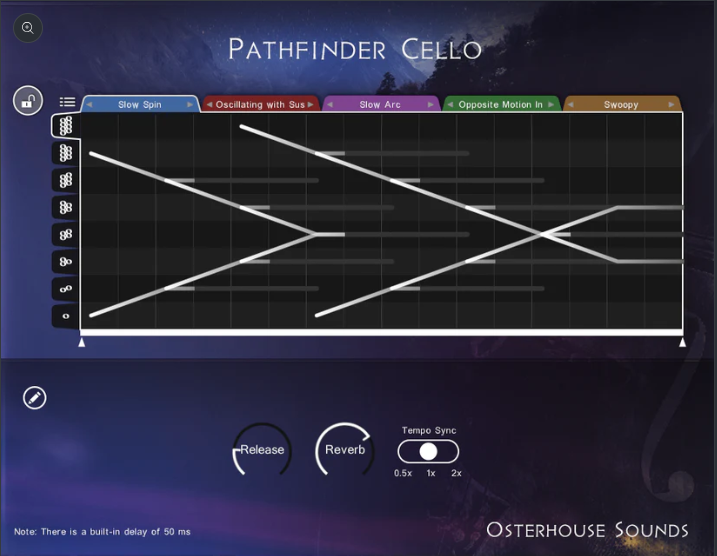 PATHFINDER CELLO

Slow Spin

Oscillating with Sus

Slow Arc

Opposite Motion In

Swoopy

Release

Reverb

Tempo Sync

0.5x 1x 2x

Note: There is a built-in delay of 50 ms

OSTERHOUSE SOUNDS